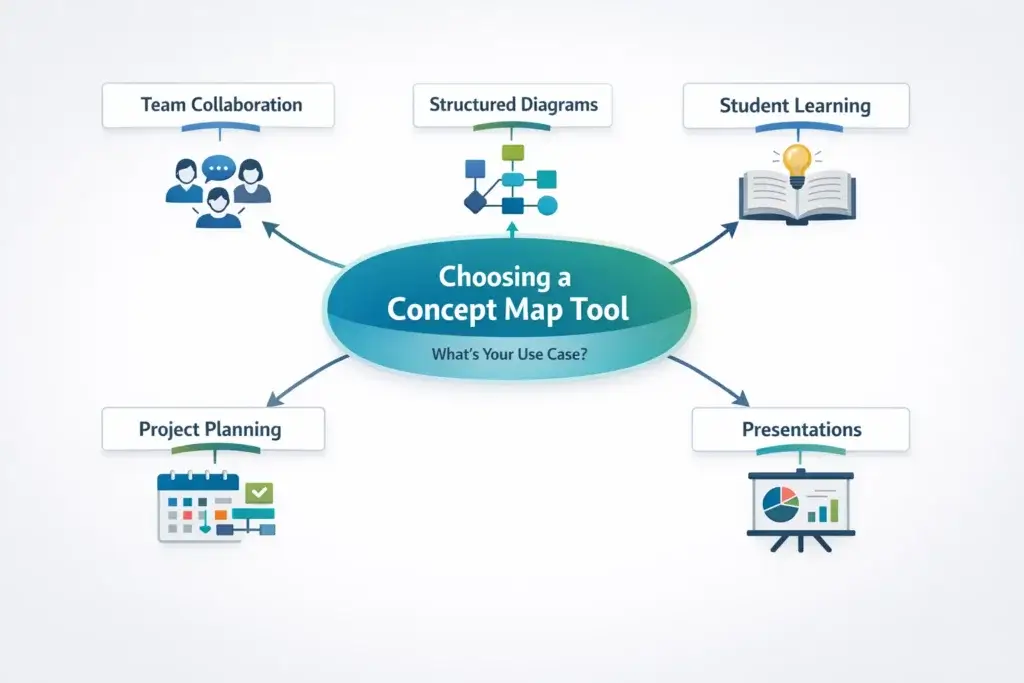 Team Collaboration

Structured Diagrams

Student Learning

Choosing a Concept Map Tool

What's Your Use Case?

Project Planning

Presentations